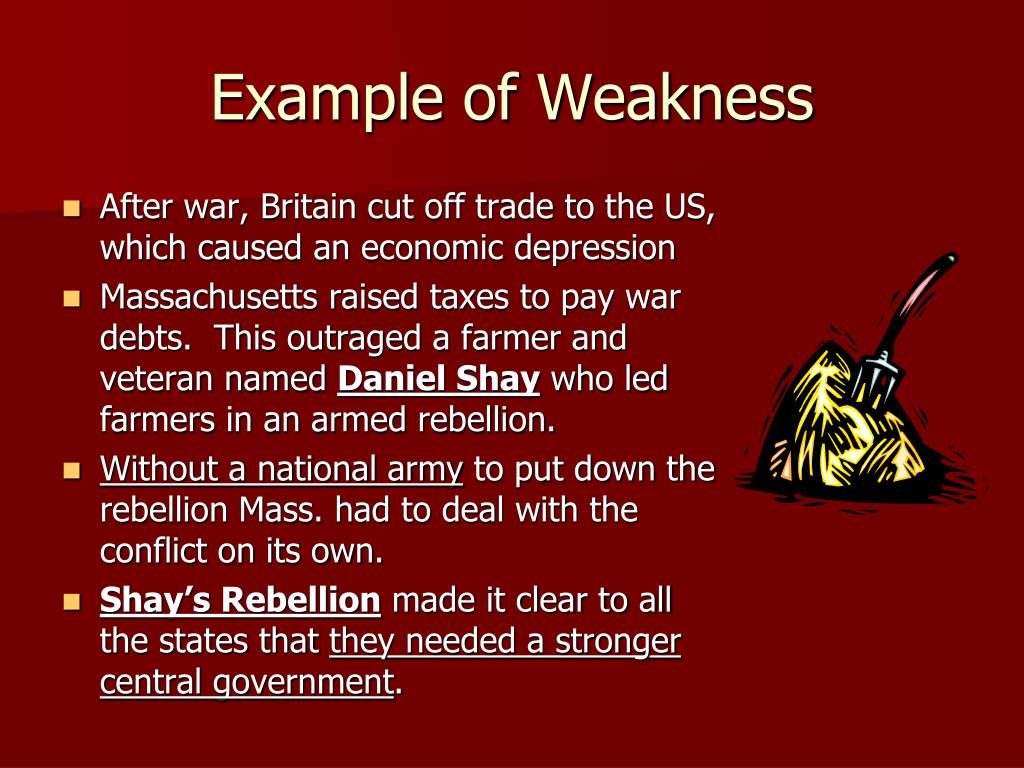 Example of Weakness

- After war, Britain cut off trade to the US, which caused an economic depression
- Massachusetts raised taxes to pay war debts. This outraged a farmer and veteran named Daniel Shay who led farmers in an armed rebellion.
- Without a national army to put down the rebellion Mass. had to deal with the conflict on its own.
- Shay's Rebellion made it clear to all the states that they needed a stronger central government.